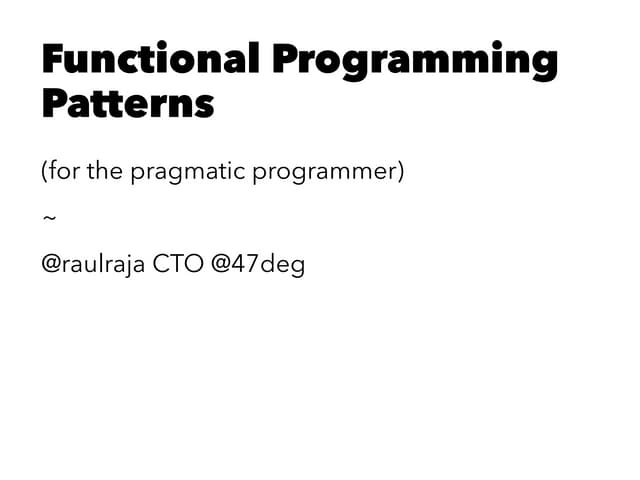 Functional Programming Patterns

(for the pragmatic programmer)

~

@raulraja CTO @47deg